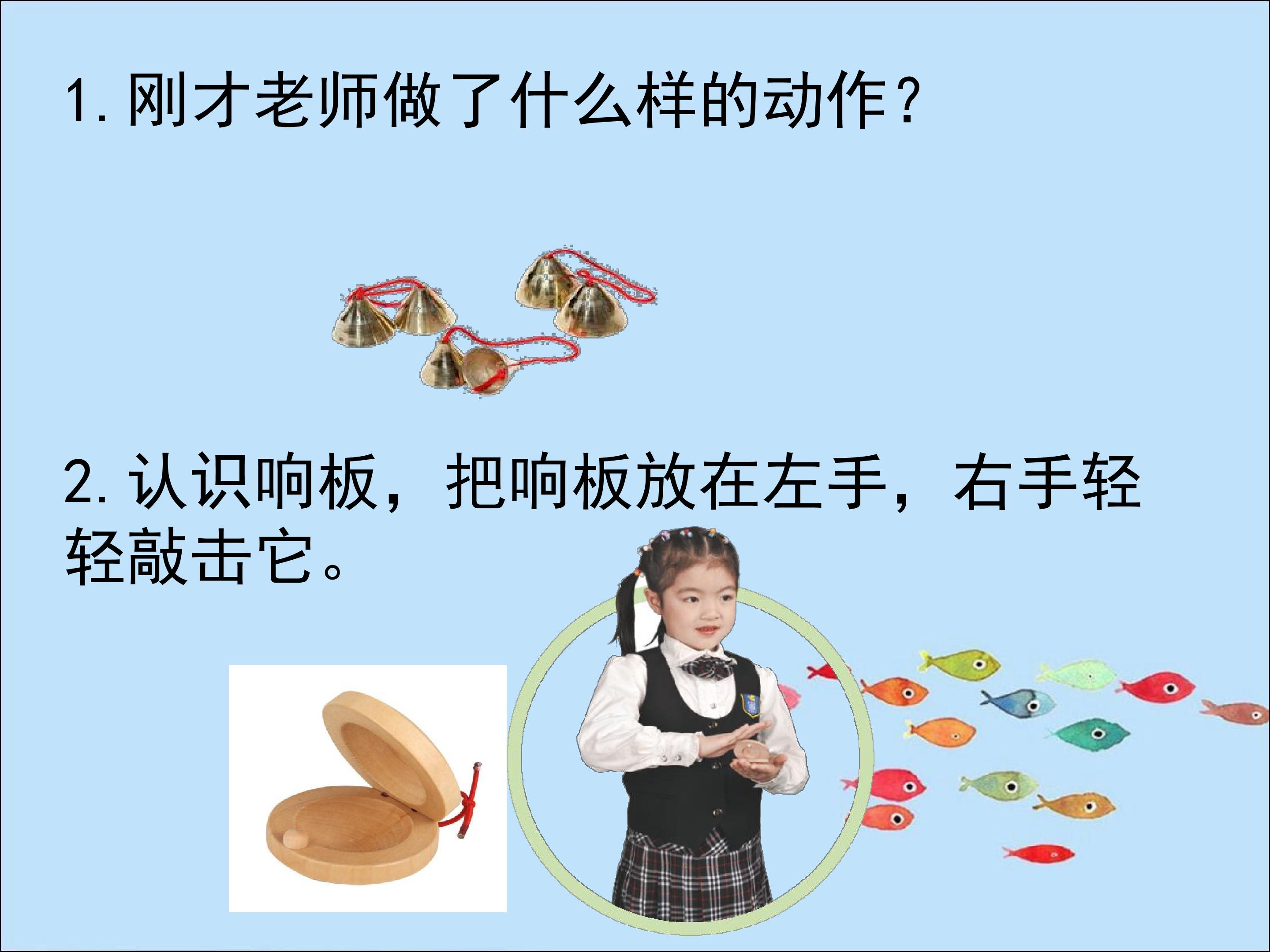 1.刚才老师做了什么样的动作？

2.认识响板，把响板放在左手，右手轻轻敲击它。